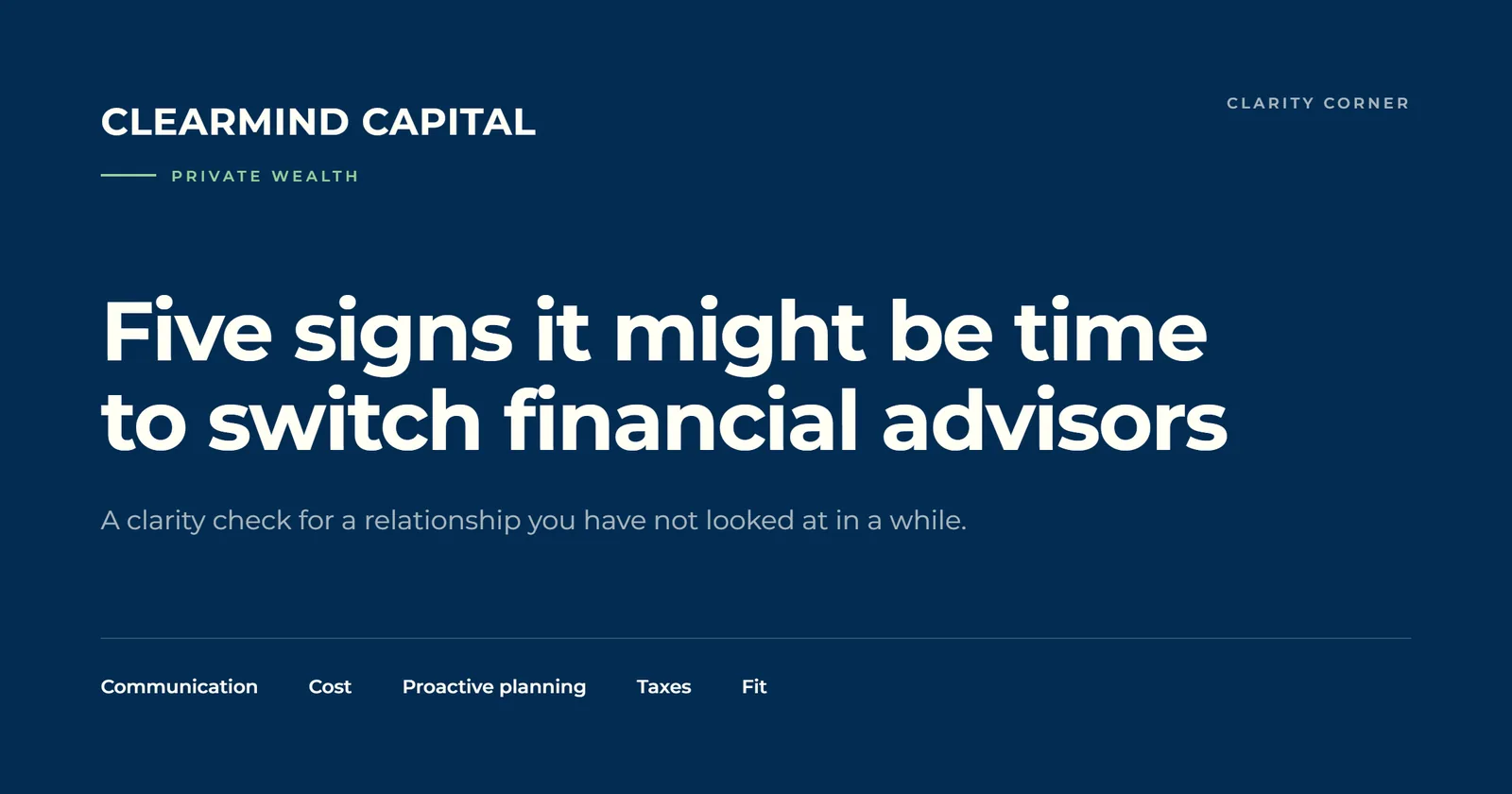 CLEARMIND CAPITAL

PRIVATE WEALTH

CLARITY CORNER

Five signs it might be time to switch financial advisors

A clarity check for a relationship you have not looked at in a while.

Communication Cost Proactive planning Taxes Fit